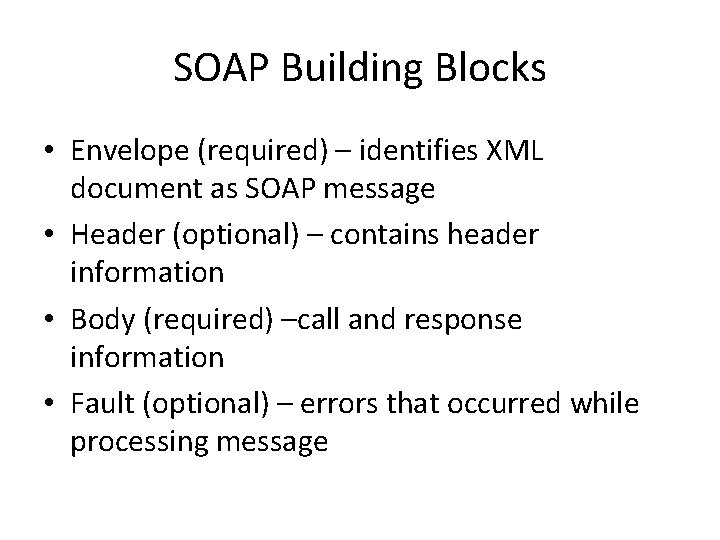 SOAP Building Blocks

• Envelope (required) – identifies XML document as SOAP message
• Header (optional) – contains header information
• Body (required) –call and response information
• Fault (optional) – errors that occurred while processing message